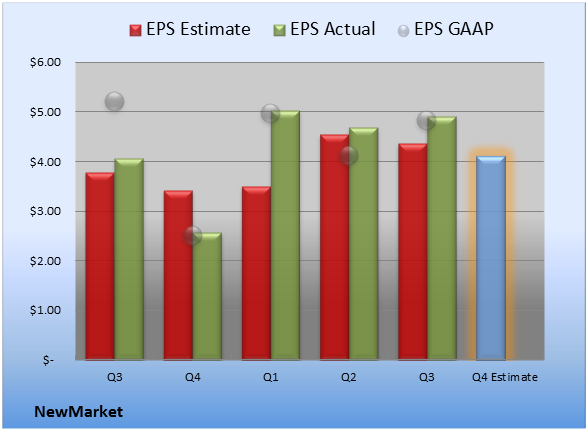 EPS Estimate EPS Actual EPS GAAP

$6.00
$5.00
$4.00
$3.00
$2.00
$1.00
$-

Q3 Q4 Q1 Q2 Q3 Q4 Estimate

NewMarket